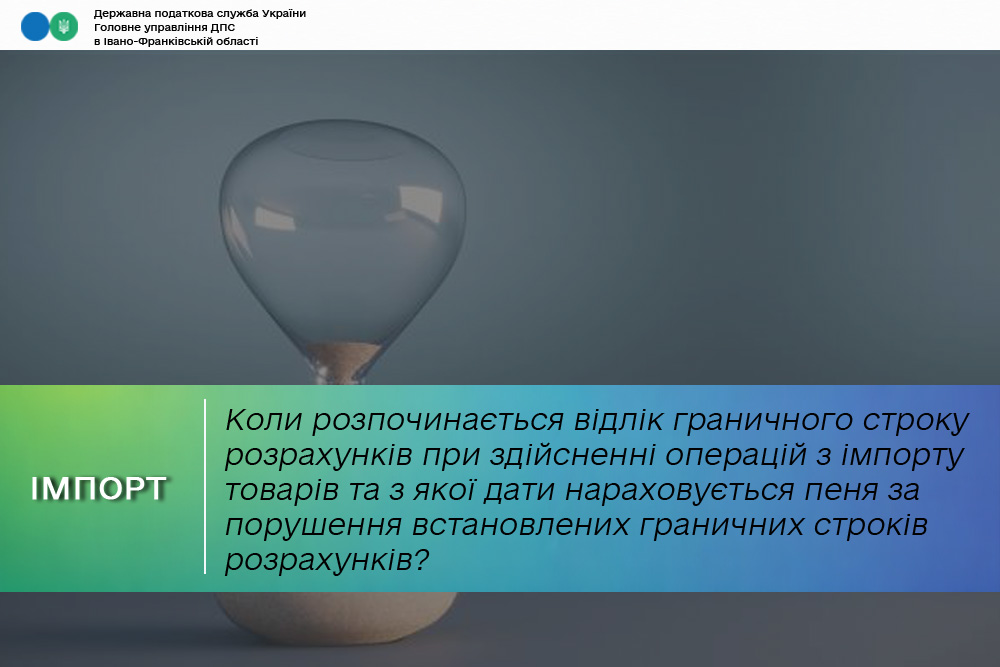 Державна податкова служба України
Головне управління ДПС
в Івано-Франківській області

ІМПОРТ

Коли розпочинається відлік граничного строку розрахунків при здійсненні операцій з імпорту товарів та з якої дати нараховується пеня за порушення встановлених граничних строків розрахунків?